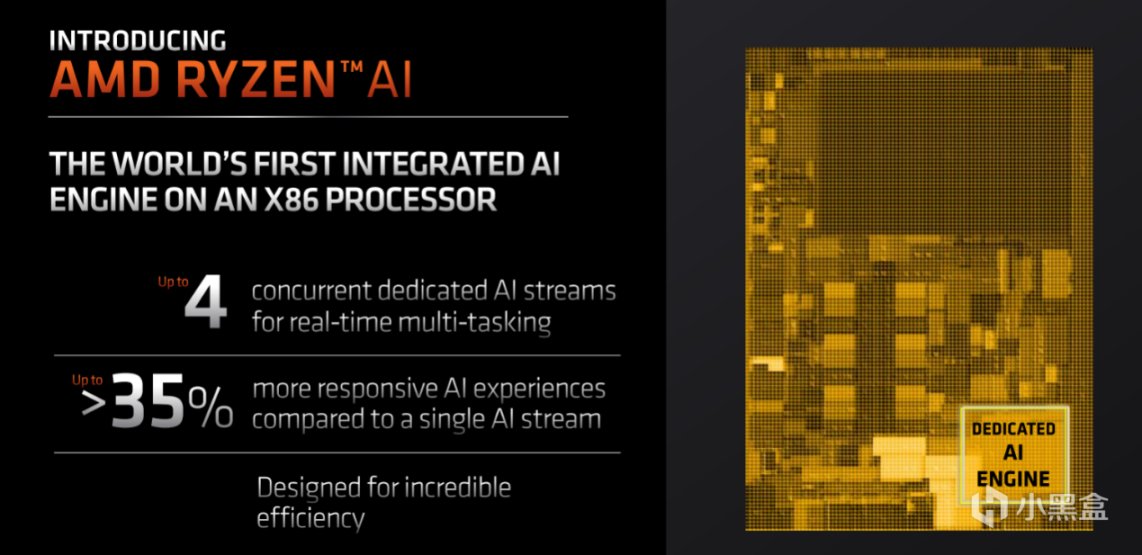 INTRODUCING
AMD RYZEN™ AI

THE WORLD'S FIRST INTEGRATED AI ENGINE ON AN X86 PROCESSOR

Up to 4 concurrent dedicated AI streams for real-time multi-tasking

Up to >35% more responsive AI experiences compared to a single AI stream

Designed for incredible efficiency

DEDICATED AI ENGINE

小黑盒